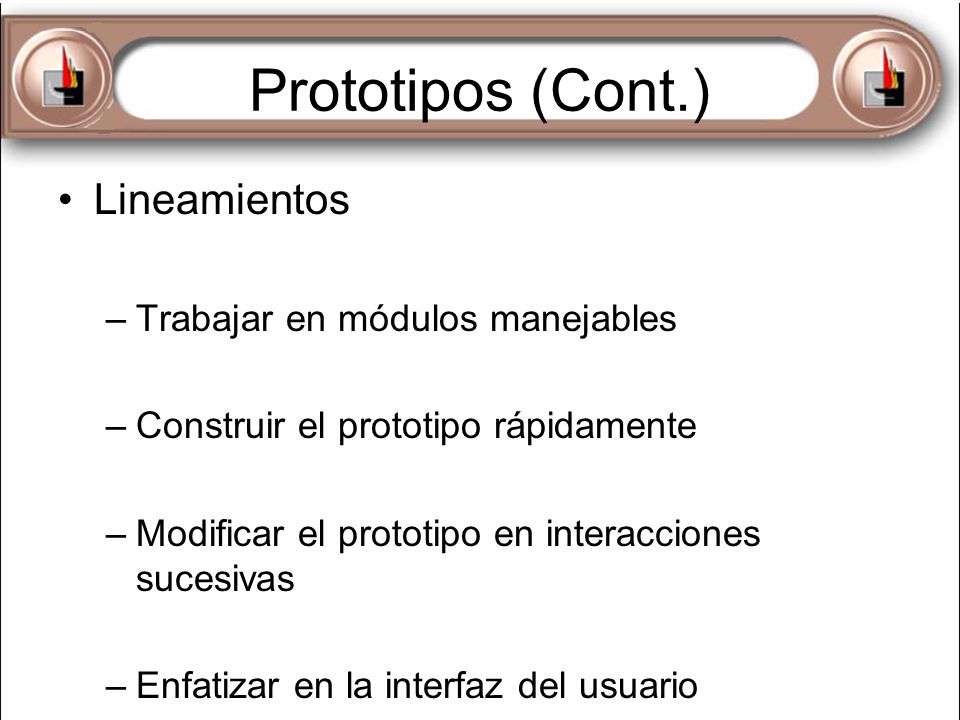 Prototipos (Cont.)

• Lineamientos

– Trabajar en módulos manejables

– Construir el prototipo rápidamente

– Modificar el prototipo en interacciones sucesivas

– Enfatizar en la interfaz del usuario